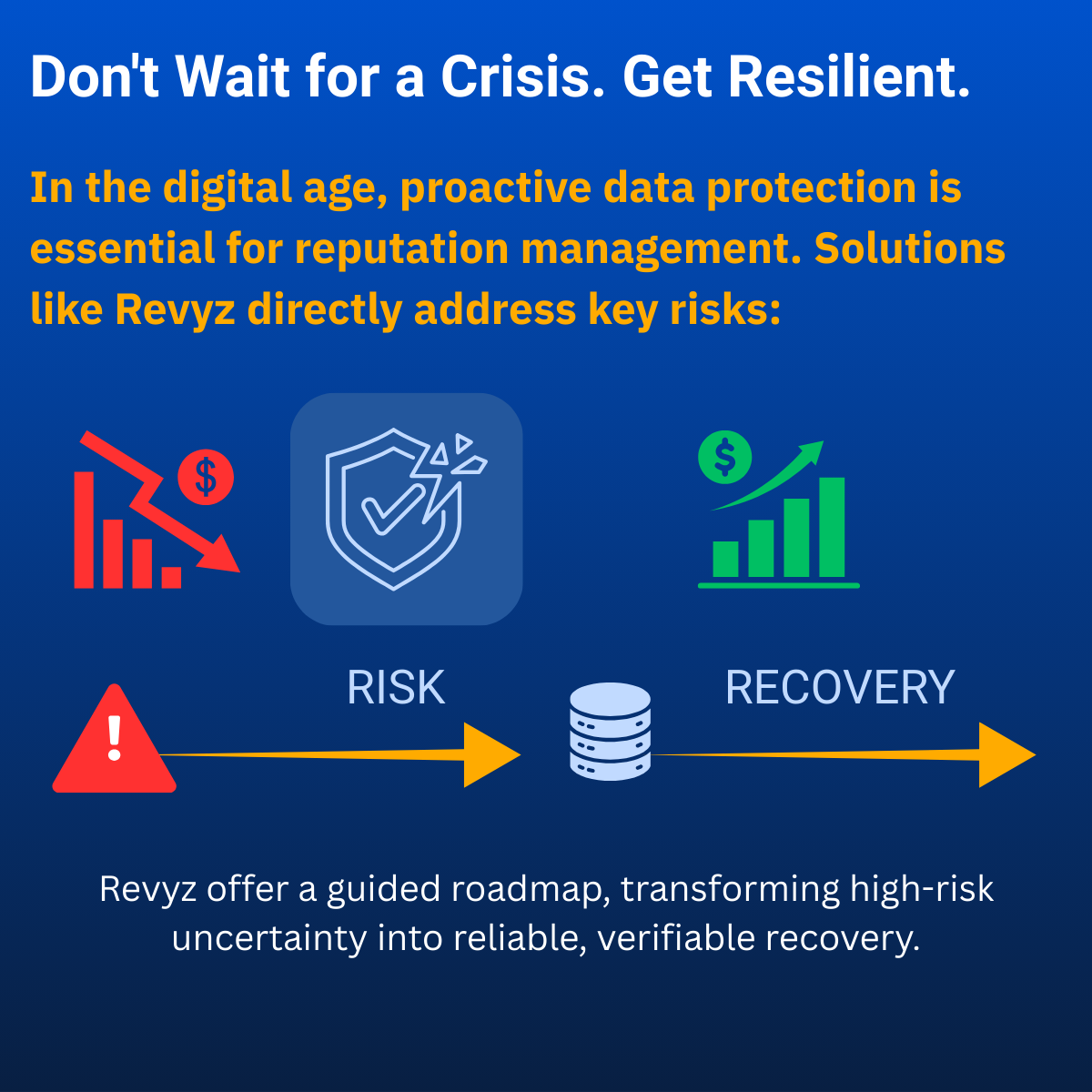 Don't Wait for a Crisis. Get Resilient.

In the digital age, proactive data protection is essential for reputation management. Solutions like Revyz directly address key risks:

$

$

RISK

RECOVERY

!

Revyz offer a guided roadmap, transforming high-risk uncertainty into reliable, verifiable recovery.